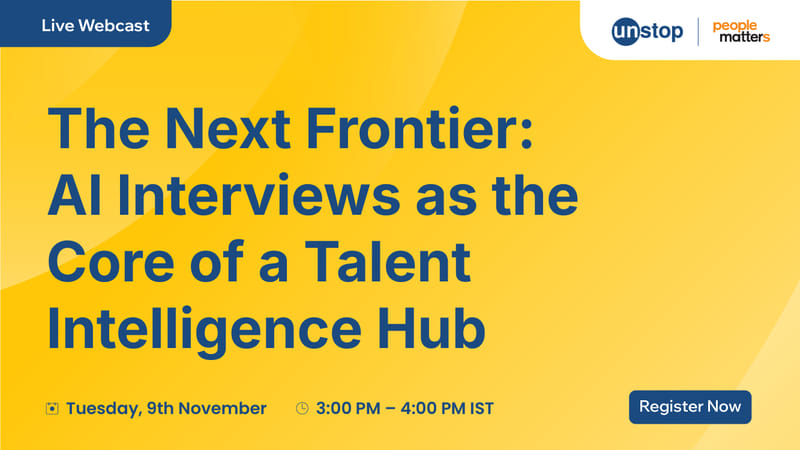 Live Webcast

unstop | people matters

The Next Frontier: AI Interviews as the Core of a Talent Intelligence Hub

Tuesday, 9th November

3:00 PM – 4:00 PM IST

Register Now